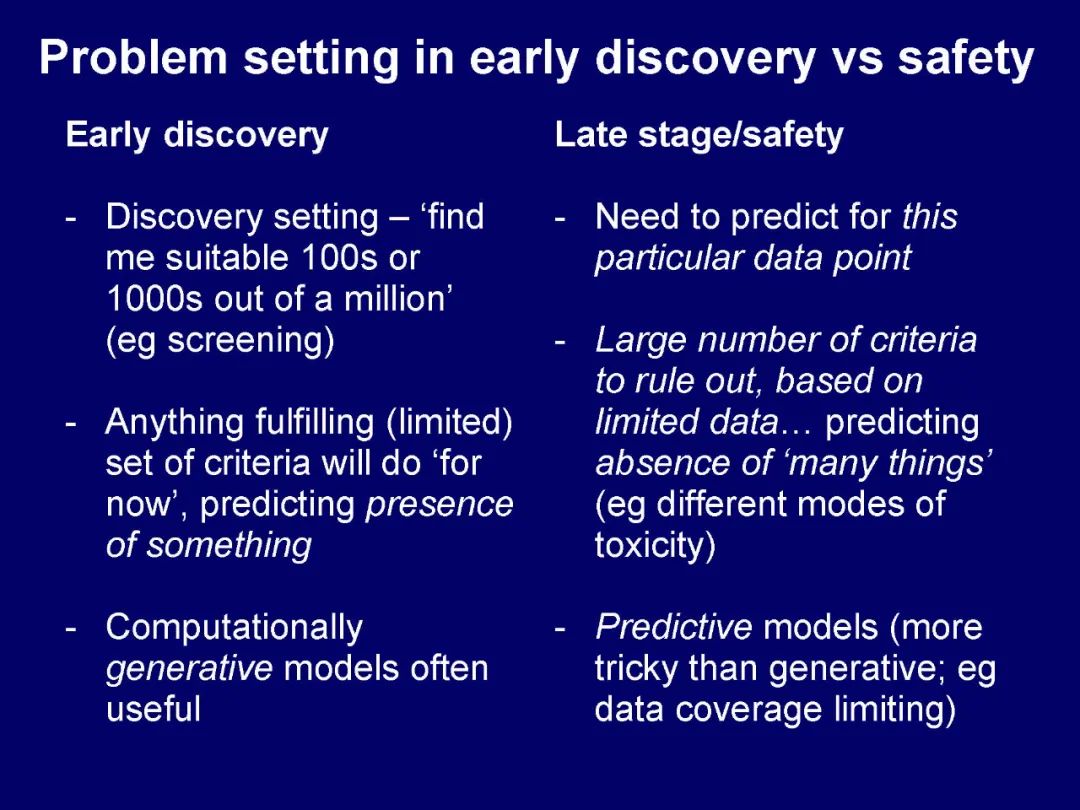 Problem setting in early discovery vs safety

Early discovery

- Discovery setting – ‘find me suitable 100s or 1000s out of a million’ (eg screening)

- Anything fulfilling (limited) set of criteria will do ‘for now’, predicting presence of something

- Computationally generative models often useful

Late stage/safety

- Need to predict for this particular data point

- Large number of criteria to rule out, based on limited data… predicting absence of ‘many things’ (eg different modes of toxicity)

- Predictive models (more tricky than generative; eg data coverage limiting)